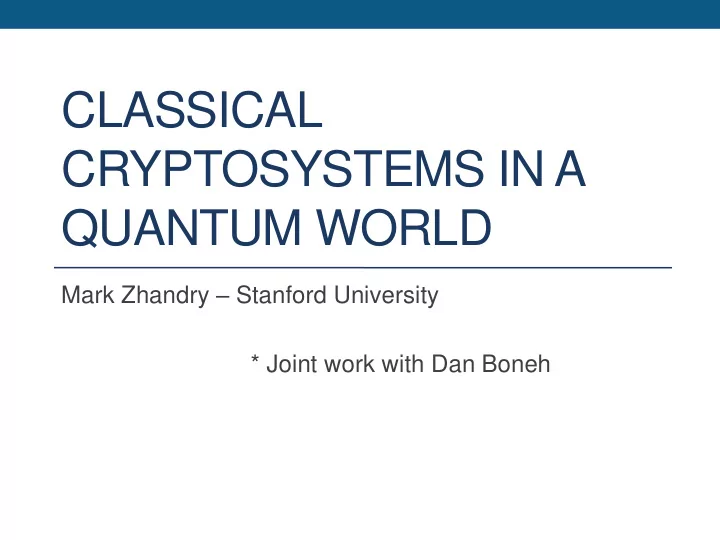 CLASSICAL CRYPTOSYSTEMS IN A QUANTUM WORLD

Mark Zhandry – Stanford University

* Joint work with Dan Boneh